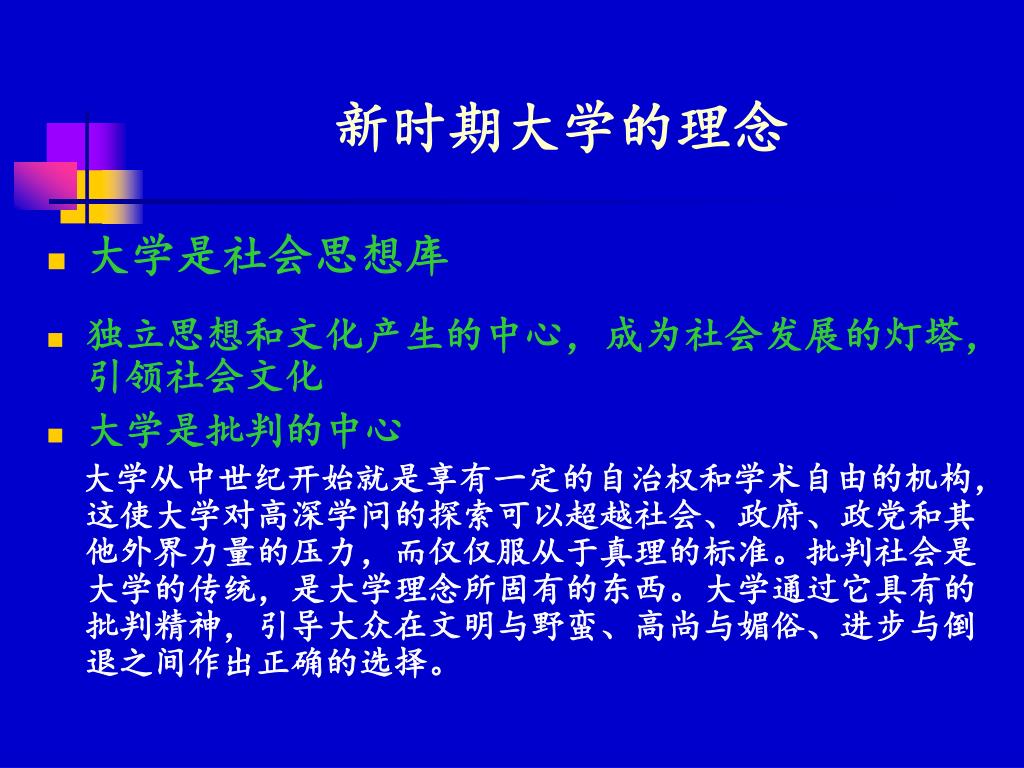 新时期大学的理念

大学是社会思想库

独立思想和文化产生的中心，成为社会发展的灯塔，引领社会文化

大学是批判的中心

大学从中世纪开始就是享有一定的自治权和学术自由的机构，这使大学对高深学问的探索可以超越社会、政府、政党和其他外界力量的压力，而仅仅服从于真理的标准。批判社会是大学的传统，是大学理念所固有的东西。大学通过它具有的批判精神，引导大众在文明与野蛮、高尚与媚俗、进步与倒退之间作出正确的选择。